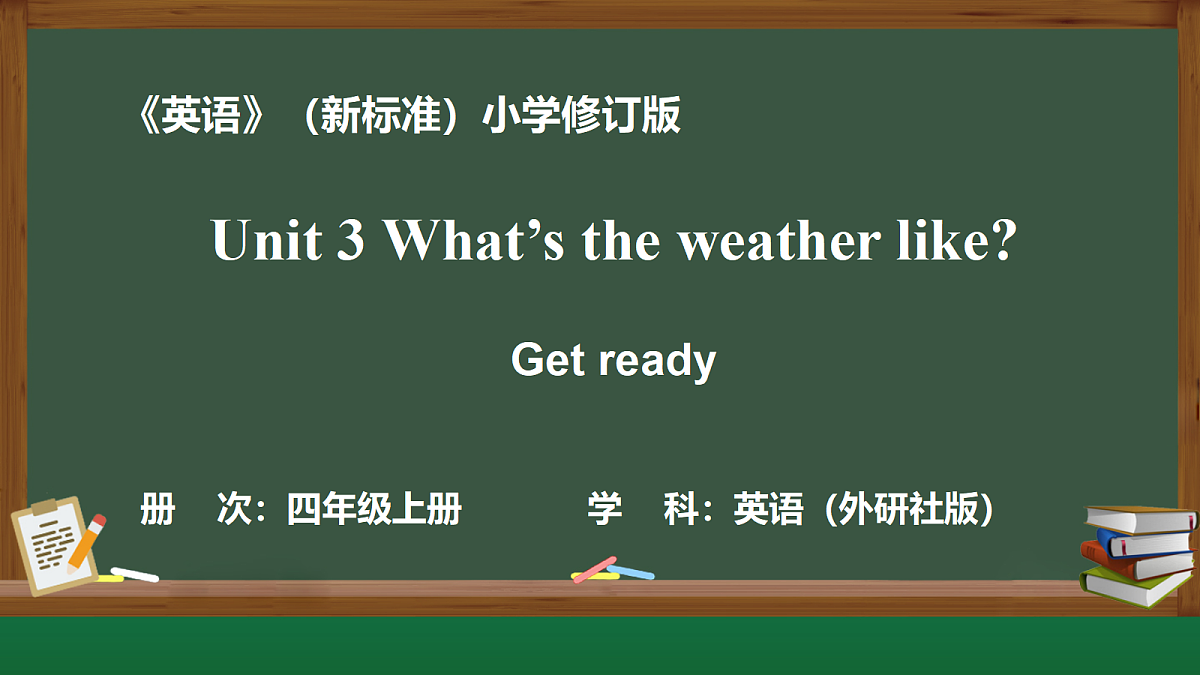 《英语》（新标准）小学修订版

Unit 3 What’s the weather like?

Get ready

册　次：四年级上册　　学　科：英语（外研社版）